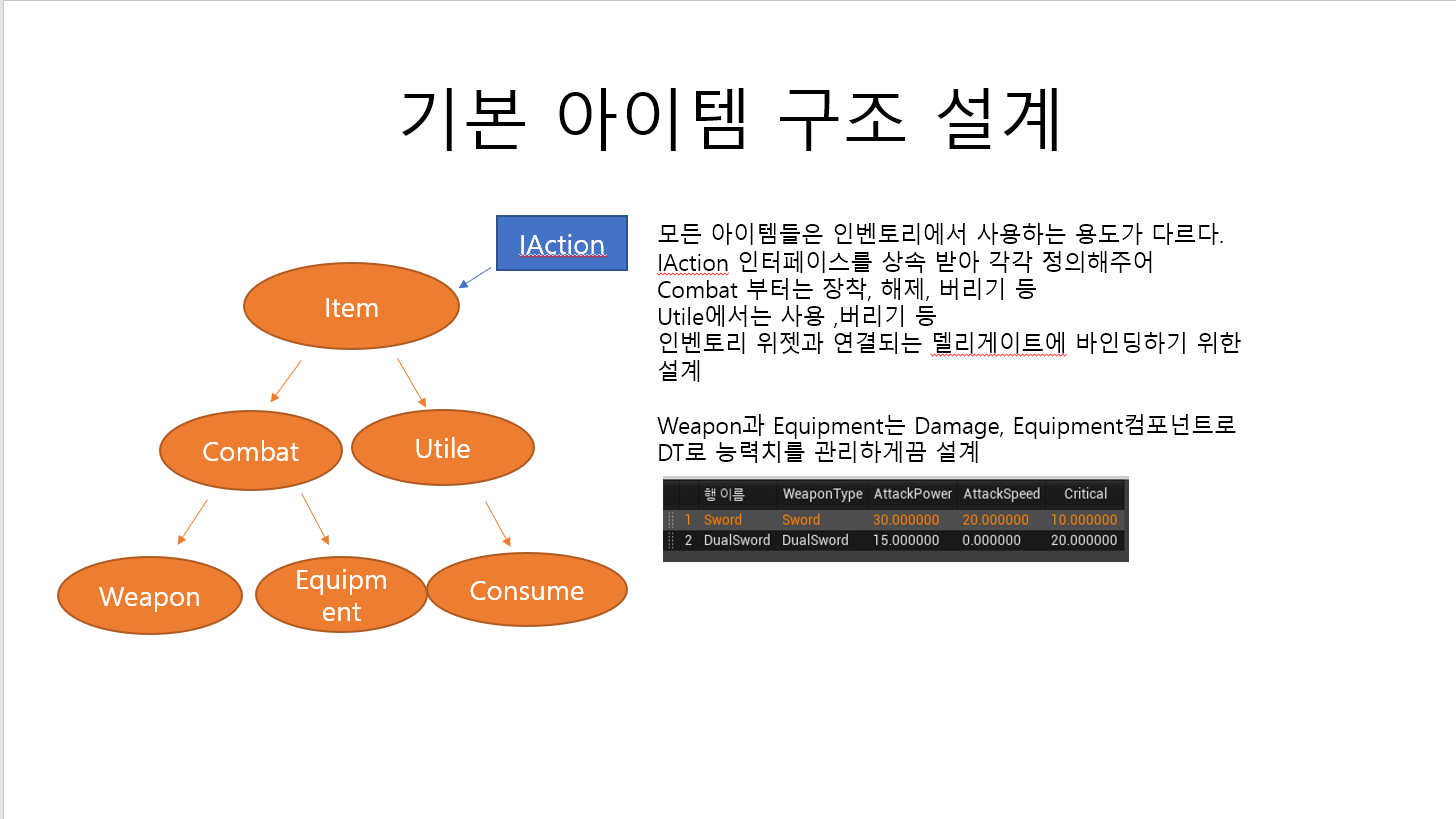 기본 아이템 구조 설계

IAction

Item

Combat

Utile

Weapon

Equipment

Consume

모든 아이템들은 인벤토리에서 사용하는 용도가 다르다.
IAction 인터페이스를 상속 받아 각각 정의해주어
Combat 부터는 장착, 해제, 버리기 등
Utile에서는 사용 ,버리기 등
인벤토리 위젯과 연결되는 델리게이트에 바인딩하기 위한 설계

Weapon과 Equipment는 Damage, Equipment컴포넌트로 DT로 능력치를 관리하게끔 설계

| | 행 이름 | WeaponType | AttackPower | AttackSpeed | Critical |
|---|---|---|---|---|---|
| 1 | Sword | Sword | 30.000000 | 20.000000 | 10.000000 |
| 2 | DualSword | DualSword | 15.000000 | 0.000000 | 20.000000 |